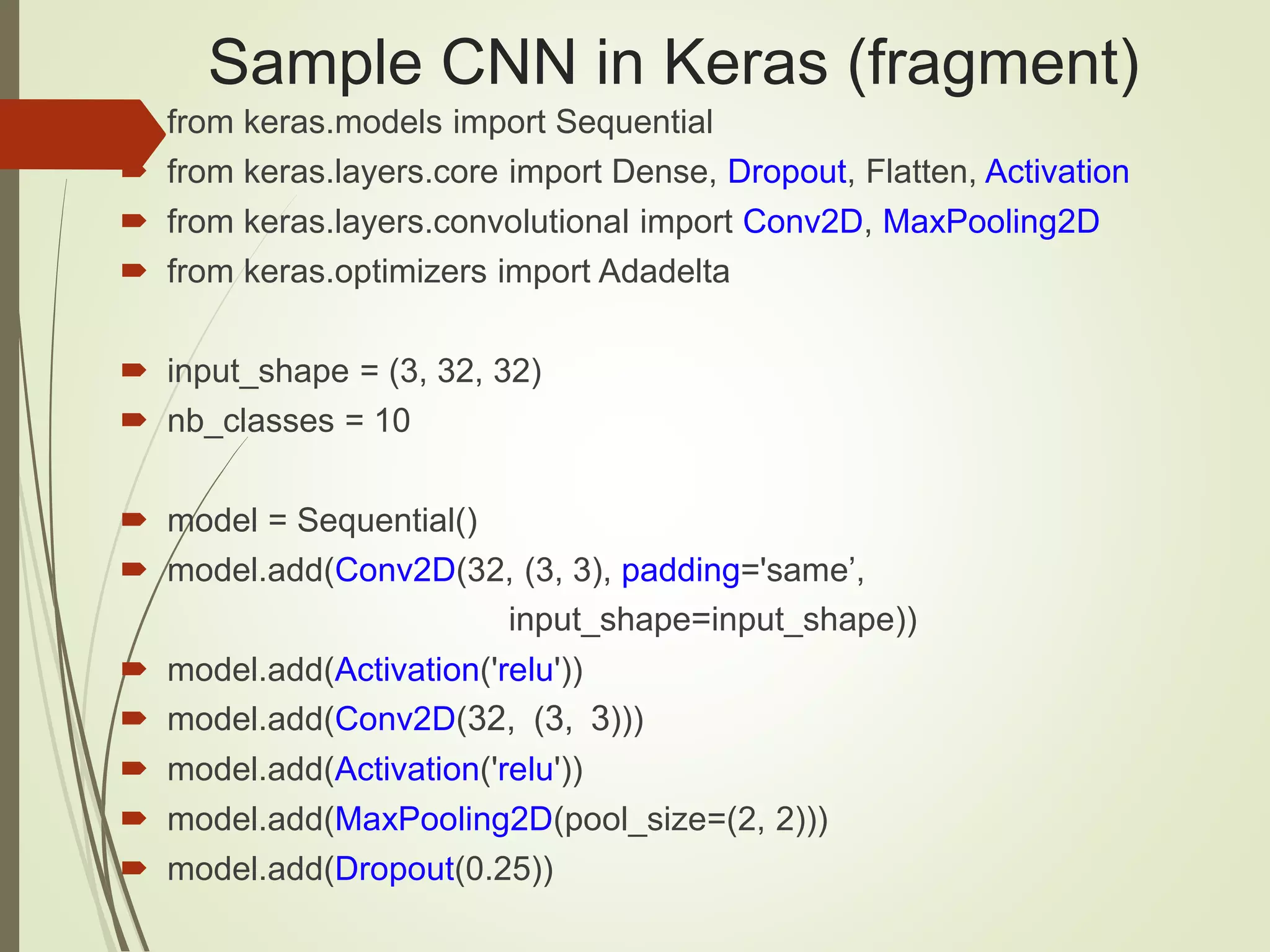 Sample CNN in Keras (fragment)

from keras.models import Sequential
from keras.layers.core import Dense, Dropout, Flatten, Activation
from keras.layers.convolutional import Conv2D, MaxPooling2D
from keras.optimizers import Adadelta

input_shape = (3, 32, 32)
nb_classes = 10

model = Sequential()
model.add(Conv2D(32, (3, 3), padding='same’, input_shape=input_shape))
model.add(Activation('relu'))
model.add(Conv2D(32, (3, 3)))
model.add(Activation('relu'))
model.add(MaxPooling2D(pool_size=(2, 2)))
model.add(Dropout(0.25))